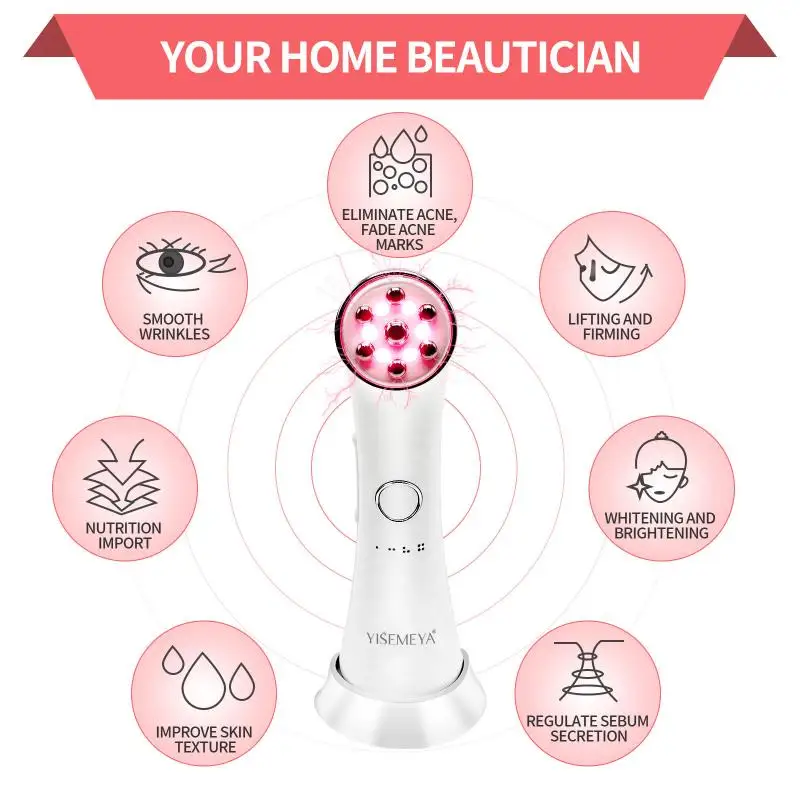 YOUR HOME BEAUTICIAN

ELIMINATE ACNE, FADE ACNE MARKS

SMOOTH WRINKLES

LIFTING AND FIRMING

NUTRITION IMPORT

WHITENING AND BRIGHTENING

YISEMEYA

IMPROVE SKIN TEXTURE

REGULATE SEBUM SECRETION